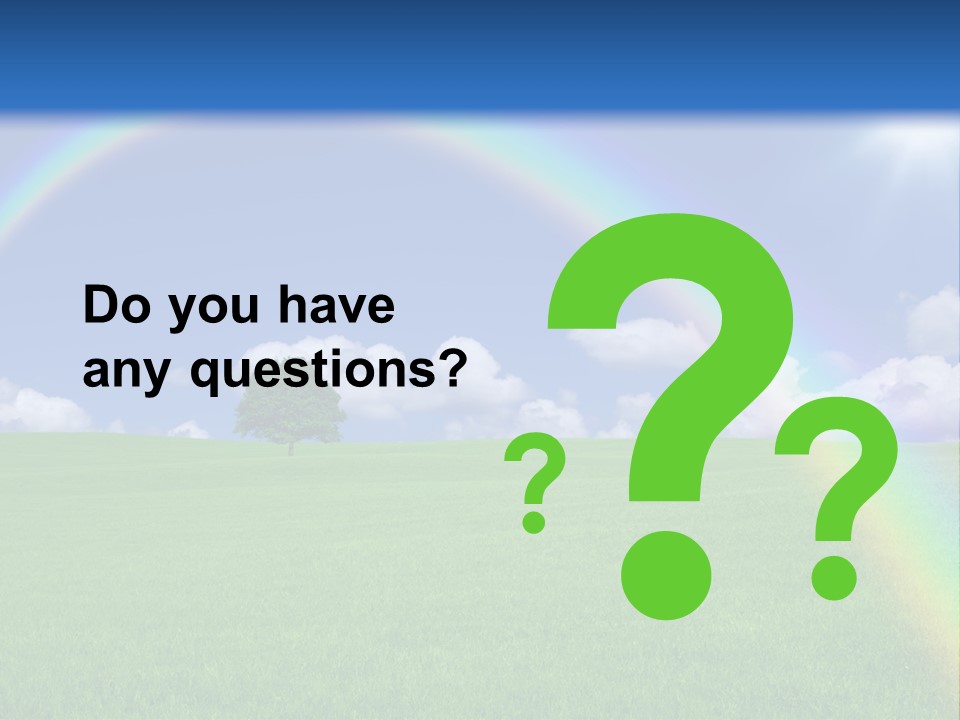 Do you have any questions?

? ? ?